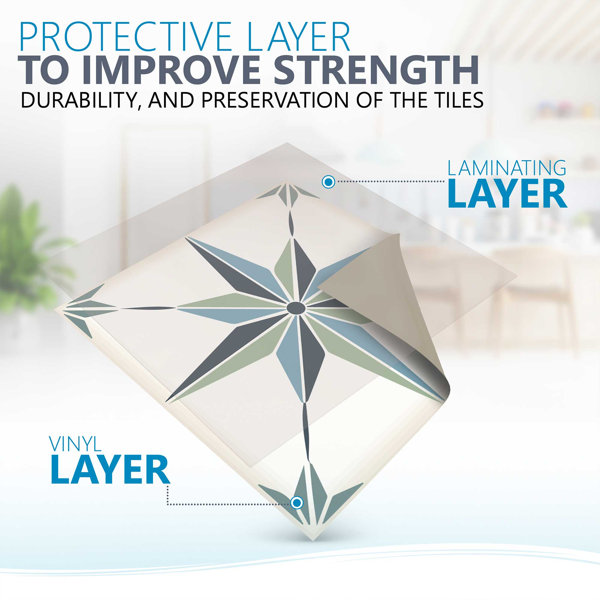 PROTECTIVE LAYER
TO IMPROVE STRENGTH
DURABILITY, AND PRESERVATION OF THE TILES

LAMINATING
LAYER

VINYL
LAYER